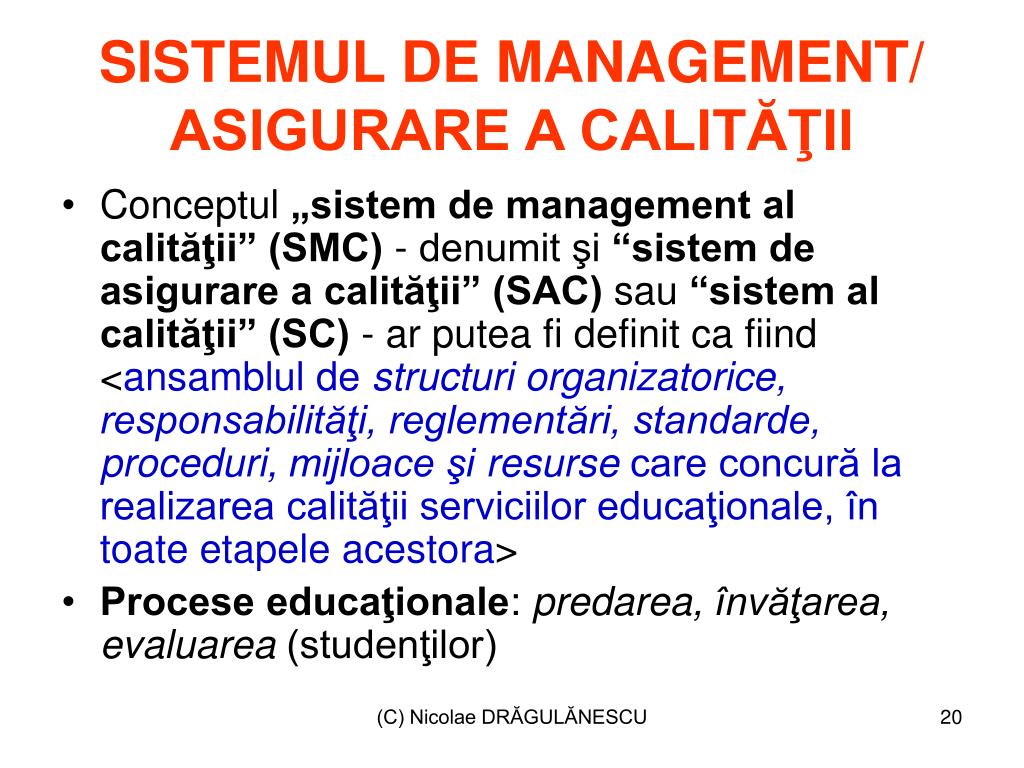 SISTEMUL DE MANAGEMENT/ ASIGURARE A CALITĂŢII

• Conceptul „sistem de management al calităţii” (SMC) - denumit şi “sistem de asigurare a calităţii” (SAC) sau “sistem al calităţii” (SC) - ar putea fi definit ca fiind <ansamblul de structuri organizatorice, responsabilităţi, reglementări, standarde, proceduri, mijloace şi resurse care concură la realizarea calităţii serviciilor educaţionale, în toate etapele acestora>
• Procese educaţionale: predarea, învăţarea, evaluarea (studenţilor)

(C) Nicolae DRĂGULĂNESCU

20